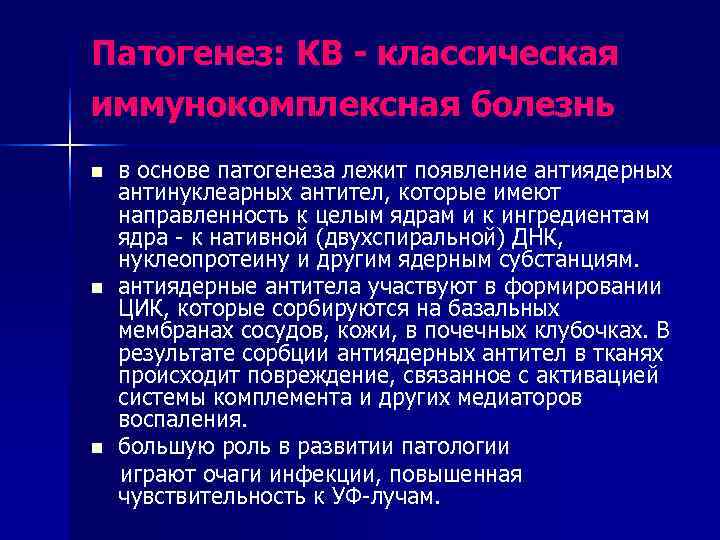 Патогенез: КВ - классическая иммунокомплексная болезнь

■ в основе патогенеза лежит появление антиядерных антинуклеарных антител, которые имеют направленность к целым ядрам и к ингредиентам ядра - к нативной (двухспиральной) ДНК, нуклеопротеину и другим ядерным субстанциям.

■ антиядерные антитела участвуют в формировании ЦИК, которые сорбируются на базальных мембранах сосудов, кожи, в почечных клубочках. В результате сорбции антиядерных антител в тканях происходит повреждение, связанное с активацией системы комплемента и других медиаторов воспаления.

■ большую роль в развитии патологии играют очаги инфекции, повышенная чувствительность к УФ-лучам.